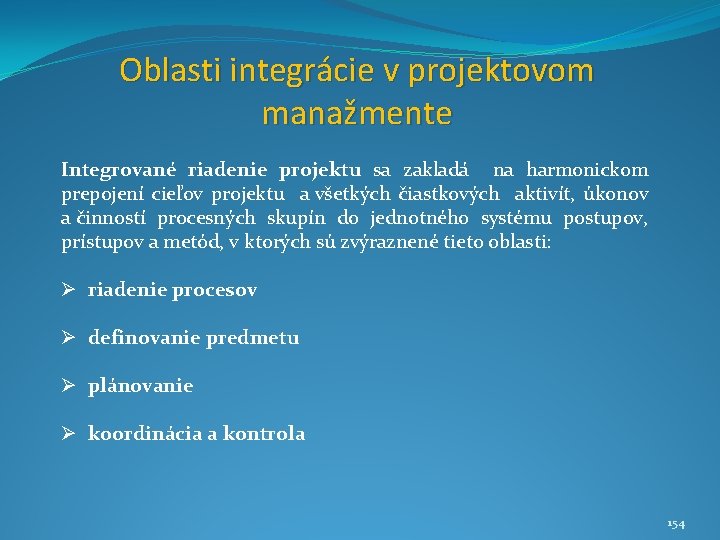 Oblasti integrácie v projektovom manažmente

Integrované riadenie projektu sa zakladá na harmonickom prepojení cieľov projektu a všetkých čiastkových aktivít, úkonov a činností procesných skupín do jednotného systému postupov, prístupov a metód, v ktorých sú zvýraznené tieto oblasti:

➢ riadenie procesov

➢ definovanie predmetu

➢ plánovanie

➢ koordinácia a kontrola

154